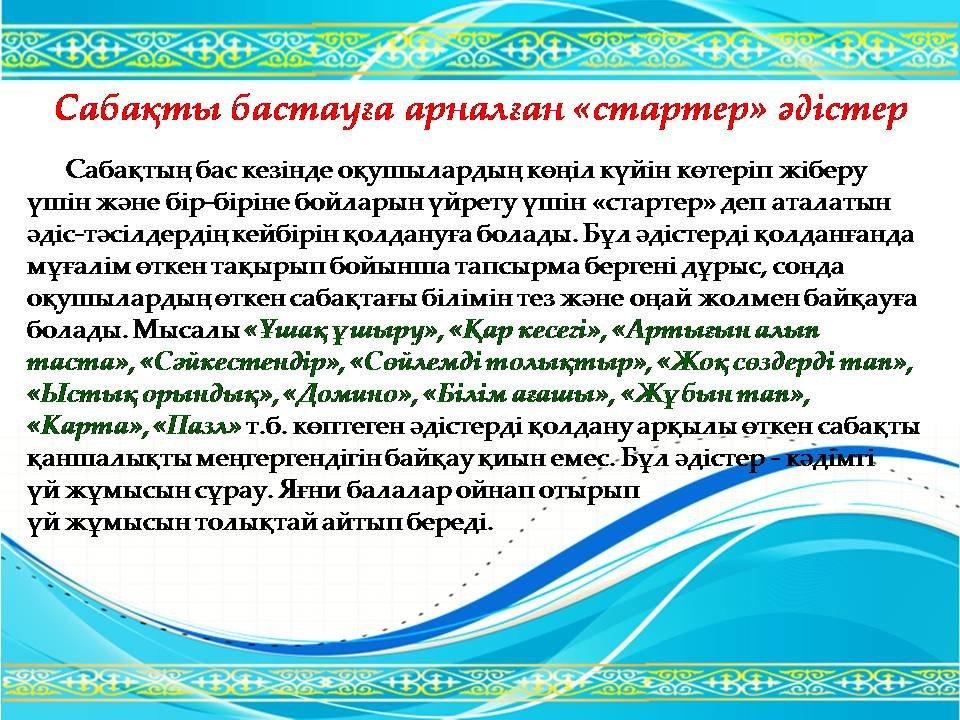 Сабақты бастауға арналған «стартер» әдістер

Сабақтың бас кезінде оқушылардың көңіл күйін көтеріп жіберу үшін және бір-біріне бойларын үйрету үшін «стартер» деп аталатын әдіс-тәсілдердің кейбірін қолдануға болады. Бұл әдістерді қолданғанда мұғалім өткен тақырып бойынша тапсырма бергені дұрыс, сонда оқушылардың өткен сабақтағы білімін тез және оңай жолмен байқауға болады. Мысалы «Ұшақ ұшыру», «Қар кесегі», «Артығын алып таста», «Сәйкестендір», «Сөйлемді толықтыр», «Жоқ сөздерді тап», «Ыстық орындық», «Домино», «Білім ағашы», «Жұбын тап», «Карта», «Пазл» т.б. көптеген әдістерді қолдану арқылы өткен сабақты қаншалықты меңгергендігін байқау қиын емес. Бұл әдістер – кәдімгі үй жұмысын сұрау. Яғни балалар ойнап отырып үй жұмысын толықтай айтып береді.